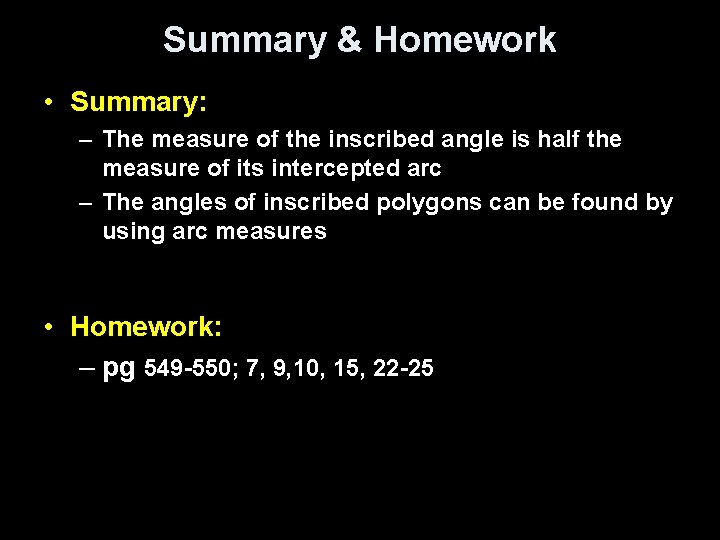 Summary & Homework

• Summary:
– The measure of the inscribed angle is half the measure of its intercepted arc
– The angles of inscribed polygons can be found by using arc measures

• Homework:
– pg 549-550; 7, 9,10, 15, 22-25